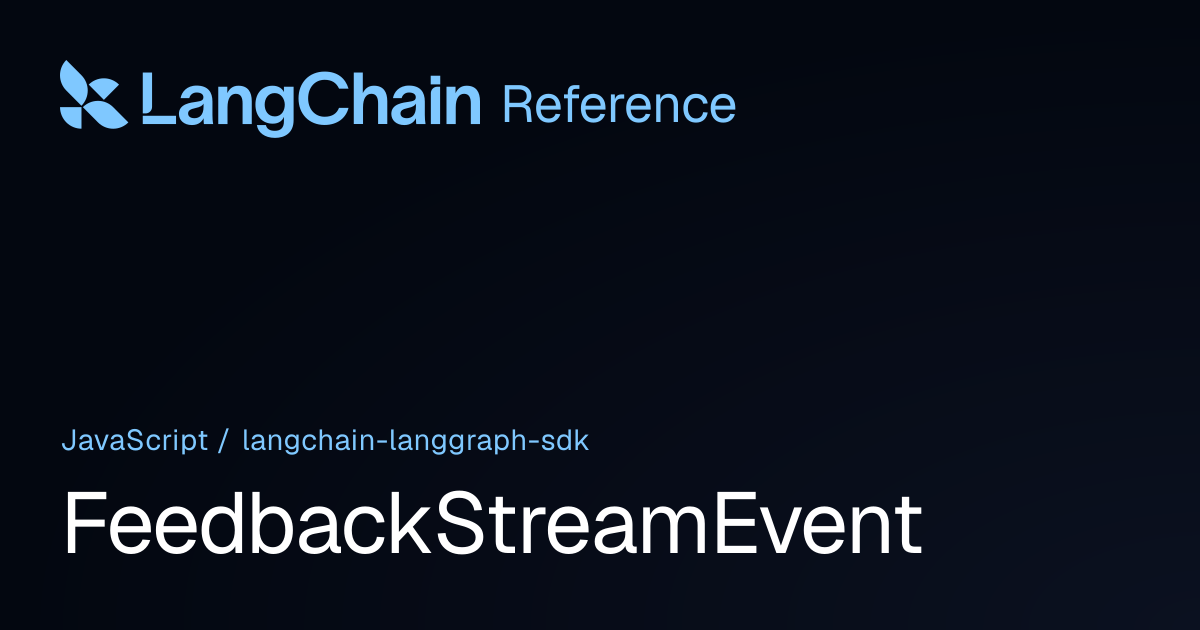 LangChain Reference

JavaScript / langchain-langgraph-sdk

FeedbackStreamEvent